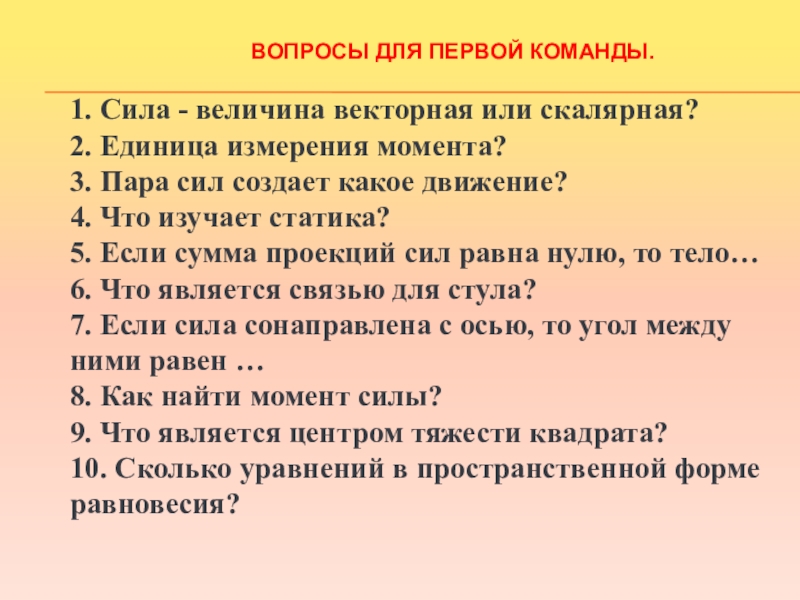 ВОПРОСЫ ДЛЯ ПЕРВОЙ КОМАНДЫ.

1. Сила - величина векторная или скалярная?
2. Единица измерения момента?
3. Пара сил создает какое движение?
4. Что изучает статика?
5. Если сумма проекций сил равна нулю, то тело…
6. Что является связью для стула?
7. Если сила сонаправлена с осью, то угол между ними равен …
8. Как найти момент силы?
9. Что является центром тяжести квадрата?
10. Сколько уравнений в пространственной форме равновесия?